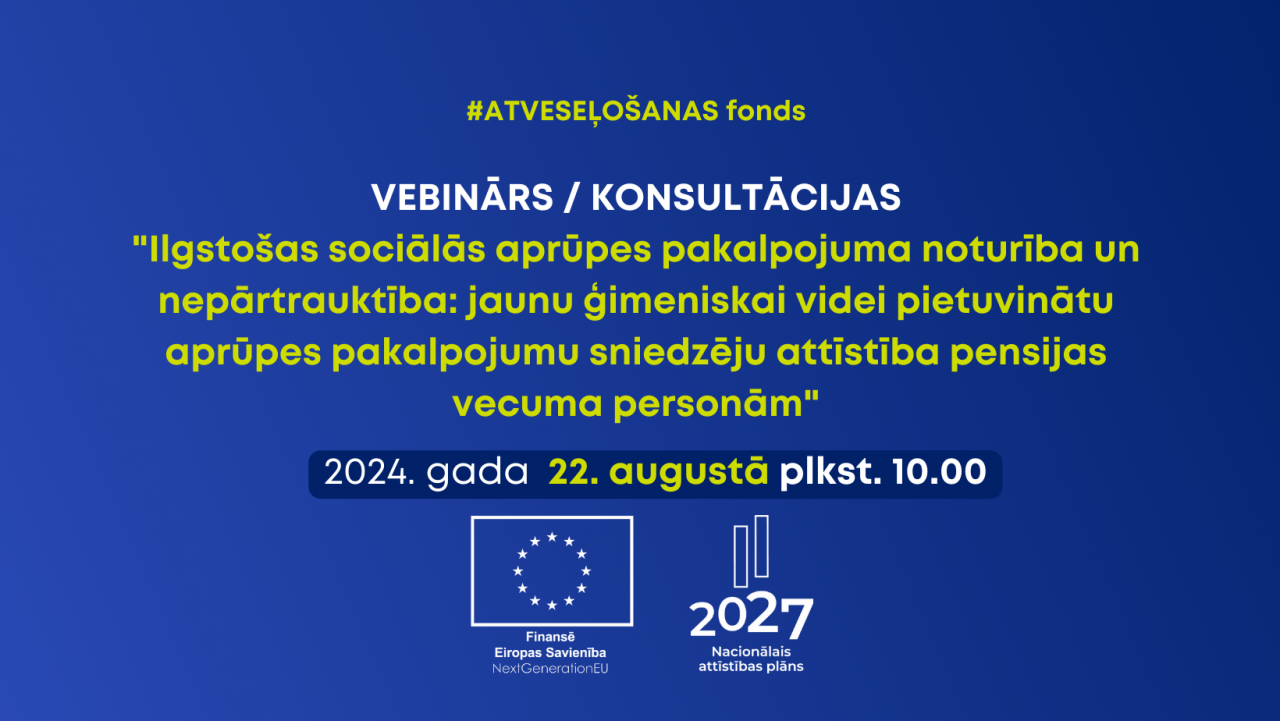 #ATVESEĻOŠANAS fonds

VEBINĀRS / KONSULTĀCIJAS
"Ilgstošas sociālās aprūpes pakalpojuma noturība un nepārtrauktība: jaunu ģimeniskai videi pietuvinātu aprūpes pakalpojumu sniedzēju attīstība pensijas vecuma personām"

2024. gada 22. augustā plkst. 10.00

Finansē
Eiropas Savienība
NextGenerationEU

2027
Nacionālais attīstības plāns